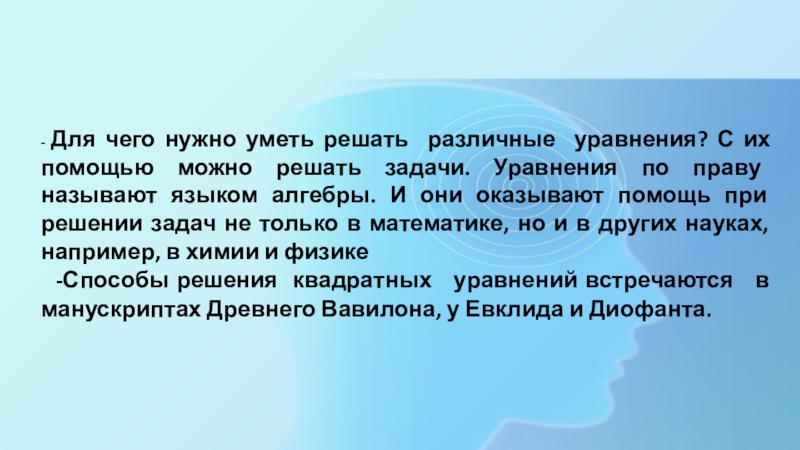 - Для чего нужно уметь решать различные уравнения? С их помощью можно решать задачи. Уравнения по праву называют языком алгебры. И они оказывают помощь при решении задач не только в математике, но и в других науках, например, в химии и физике

-Способы решения квадратных уравнений встречаются в манускриптах Древнего Вавилона, у Евклида и Диофанта.